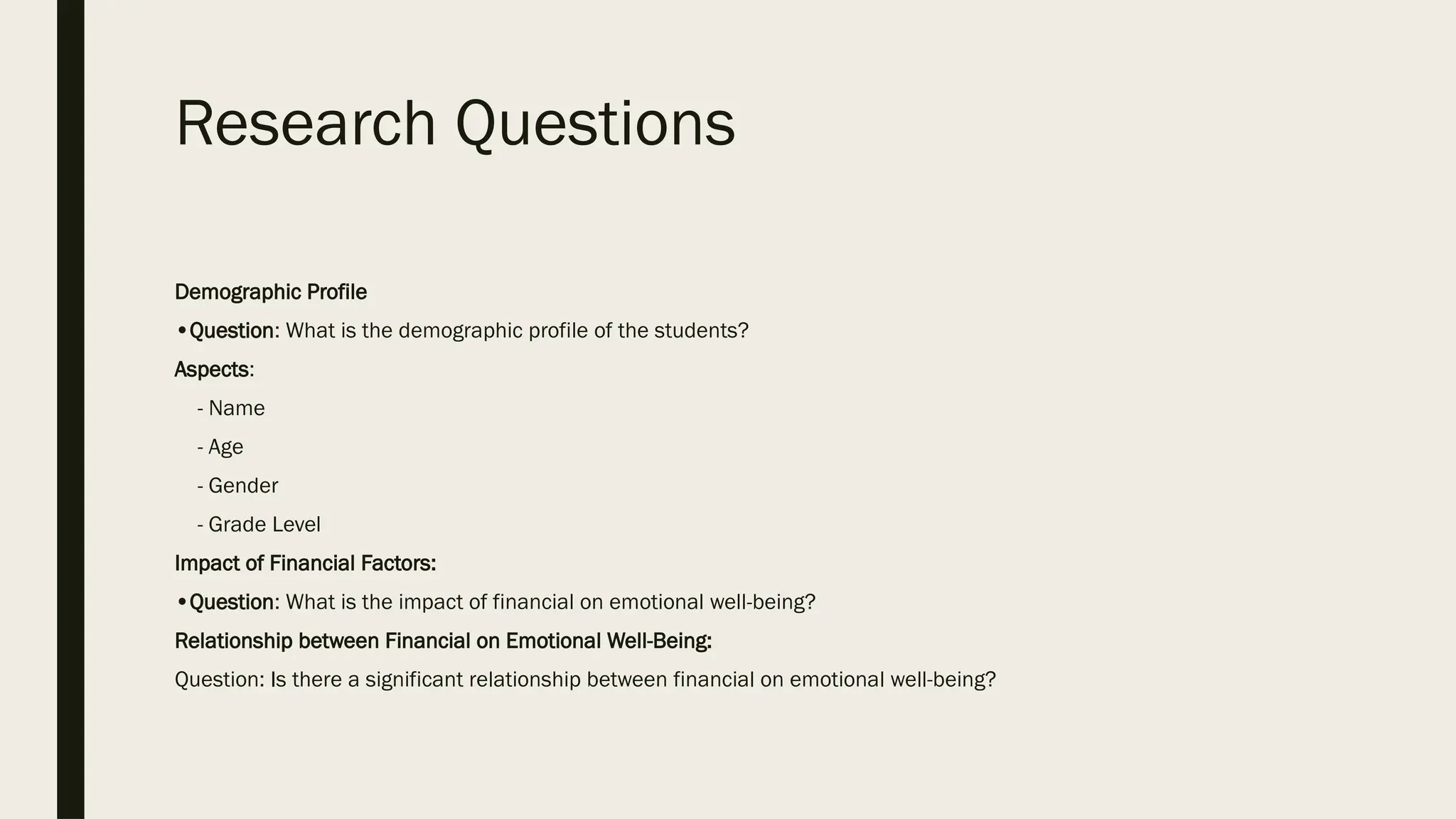 Research Questions

Demographic Profile

•Question: What is the demographic profile of the students?

Aspects:

- Name

- Age

- Gender

- Grade Level

Impact of Financial Factors:

•Question: What is the impact of financial on emotional well-being?

Relationship between Financial on Emotional Well-Being:

Question: Is there a significant relationship between financial on emotional well-being?